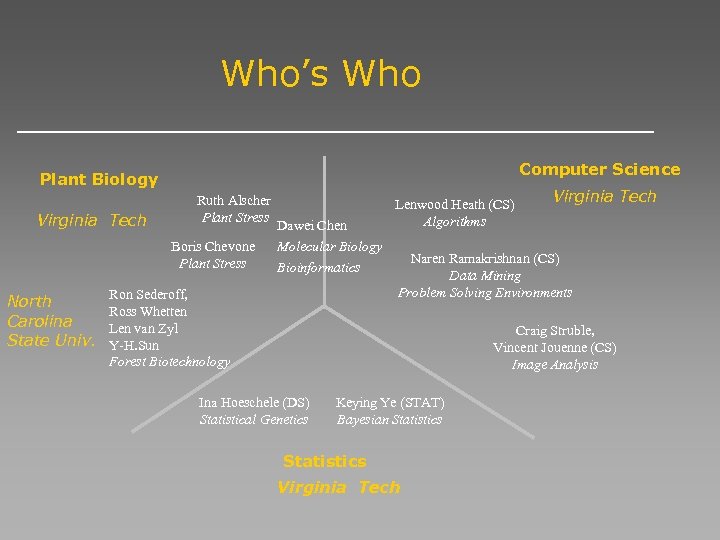 Who's Who

Plant Biology

Virginia Tech

Ruth Alscher
Plant Stress

Boris Chevone
Plant Stress

Dawei Chen
Molecular Biology
Bioinformatics

North Carolina State Univ.

Ron Sederoff,
Ross Whetten
Len van Zyl
Y-H.Sun
Forest Biotechnology

Computer Science

Virginia Tech

Lenwood Heath (CS)
Algorithms

Naren Ramakrishnan (CS)
Data Mining
Problem Solving Environments

Craig Struble,
Vincent Jouenne (CS)
Image Analysis

Ina Hoeschele (DS)
Statistical Genetics

Keying Ye (STAT)
Bayesian Statistics

Statistics

Virginia Tech